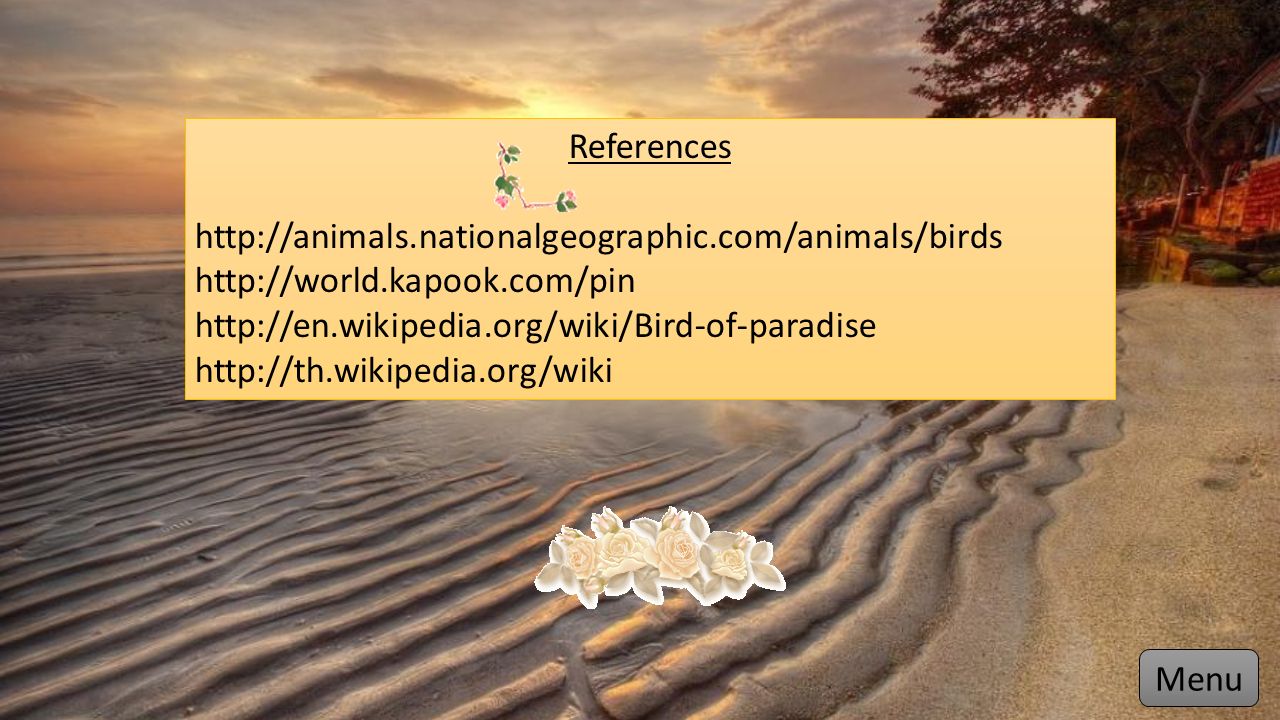 References

http://animals.nationalgeographic.com/animals/birds
http://world.kapook.com/pin
http://en.wikipedia.org/wiki/Bird-of-paradise
http://th.wikipedia.org/wiki

Menu